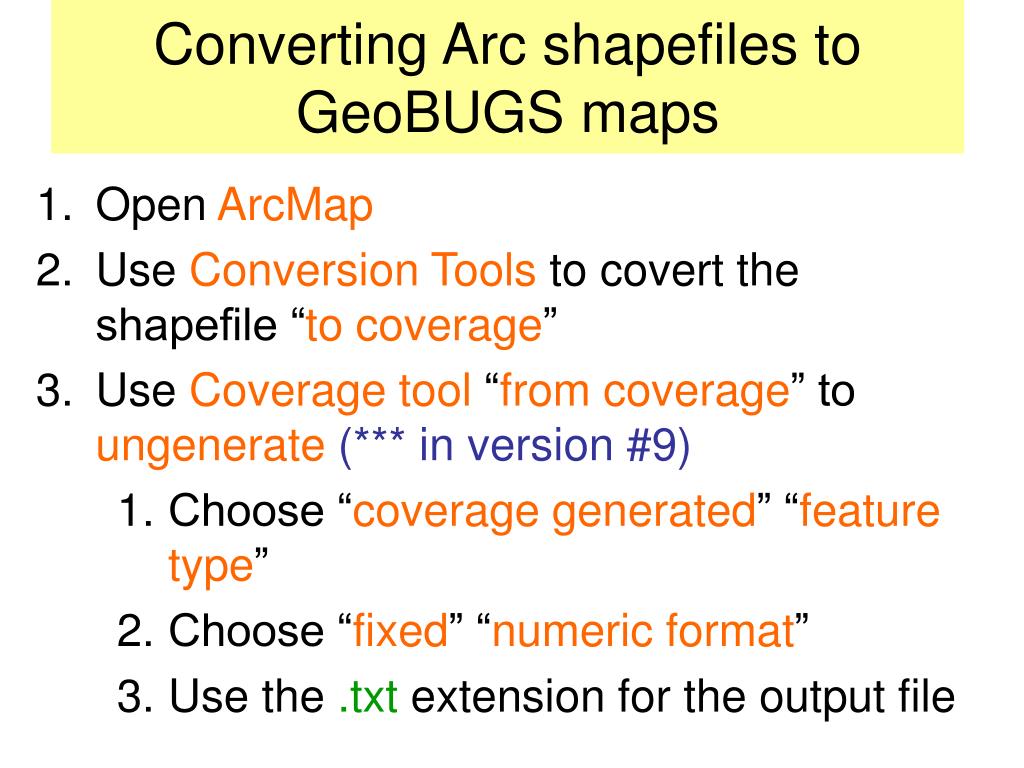 Converting Arc shapefiles to GeoBUGS maps

1. Open ArcMap
2. Use Conversion Tools to covert the shapefile “to coverage”
3. Use Coverage tool “from coverage” to ungenerate (*** in version #9)
 1. Choose “coverage generated” “feature type”
 2. Choose “fixed” “numeric format”
 3. Use the .txt extension for the output file